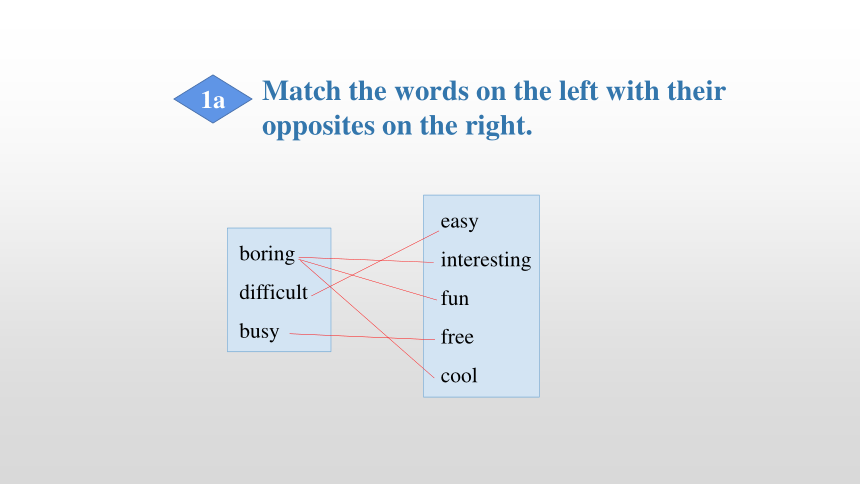 1a

Match the words on the left with their opposites on the right.

boring
difficult
busy

easy
interesting
fun
free
cool